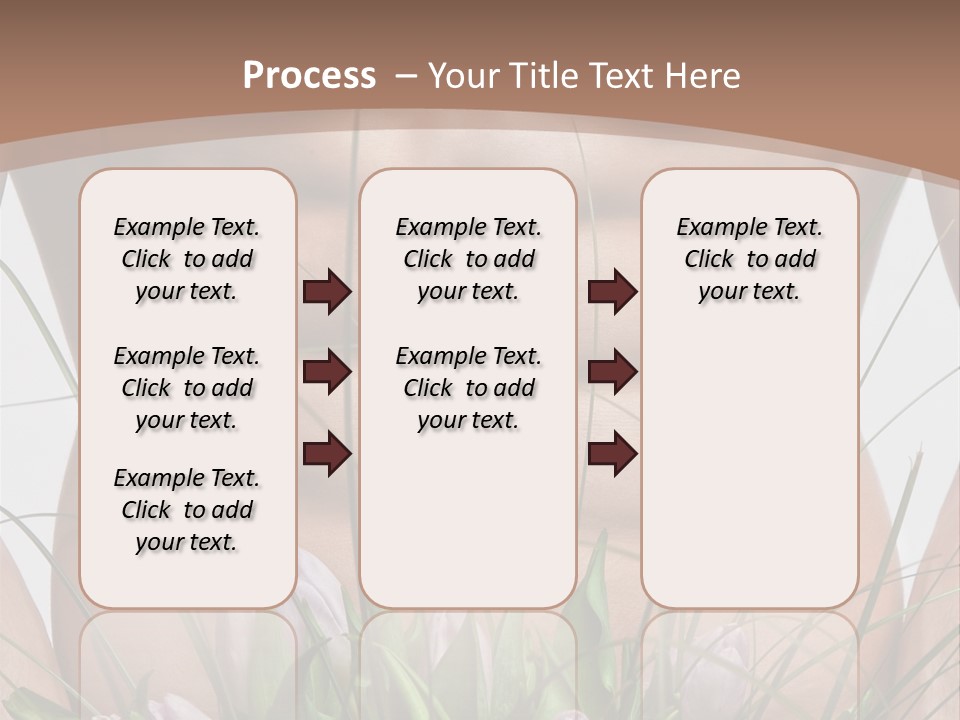 Process – Your Title Text Here

Example Text. Click to add your text.

Example Text. Click to add your text.

Example Text. Click to add your text.

Example Text. Click to add your text.

Example Text. Click to add your text.

Example Text. Click to add your text.